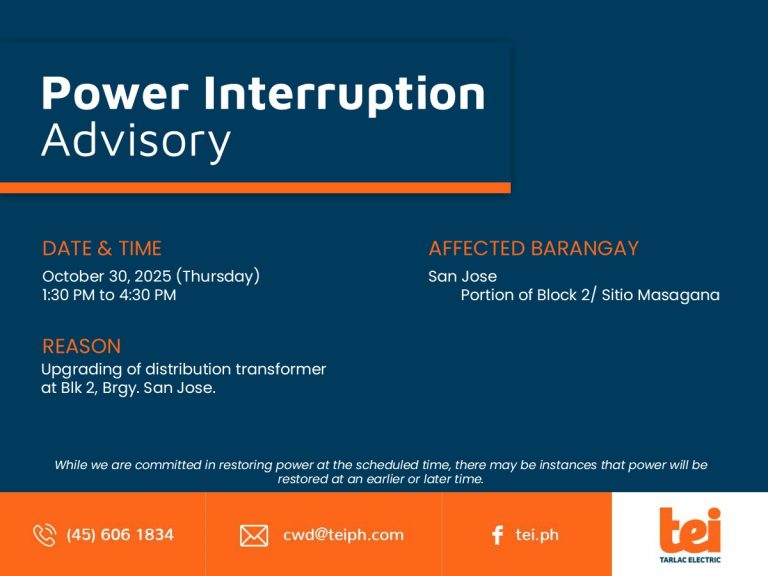 Power Interruption
Advisory

DATE & TIME
October 30, 2025 (Thursday)
1:30 PM to 4:30 PM

REASON
Upgrading of distribution transformer at Blk 2, Brgy. San Jose.

AFFECTED BARANGAY
San Jose
Portion of Block 2/ Sitio Masagana

While we are committed in restoring power at the scheduled time, there may be instances that power will be restored at an earlier or later time.

(45) 606 1834

cwd@teiph.com

tei.ph

tei
TARLAC ELECTRIC